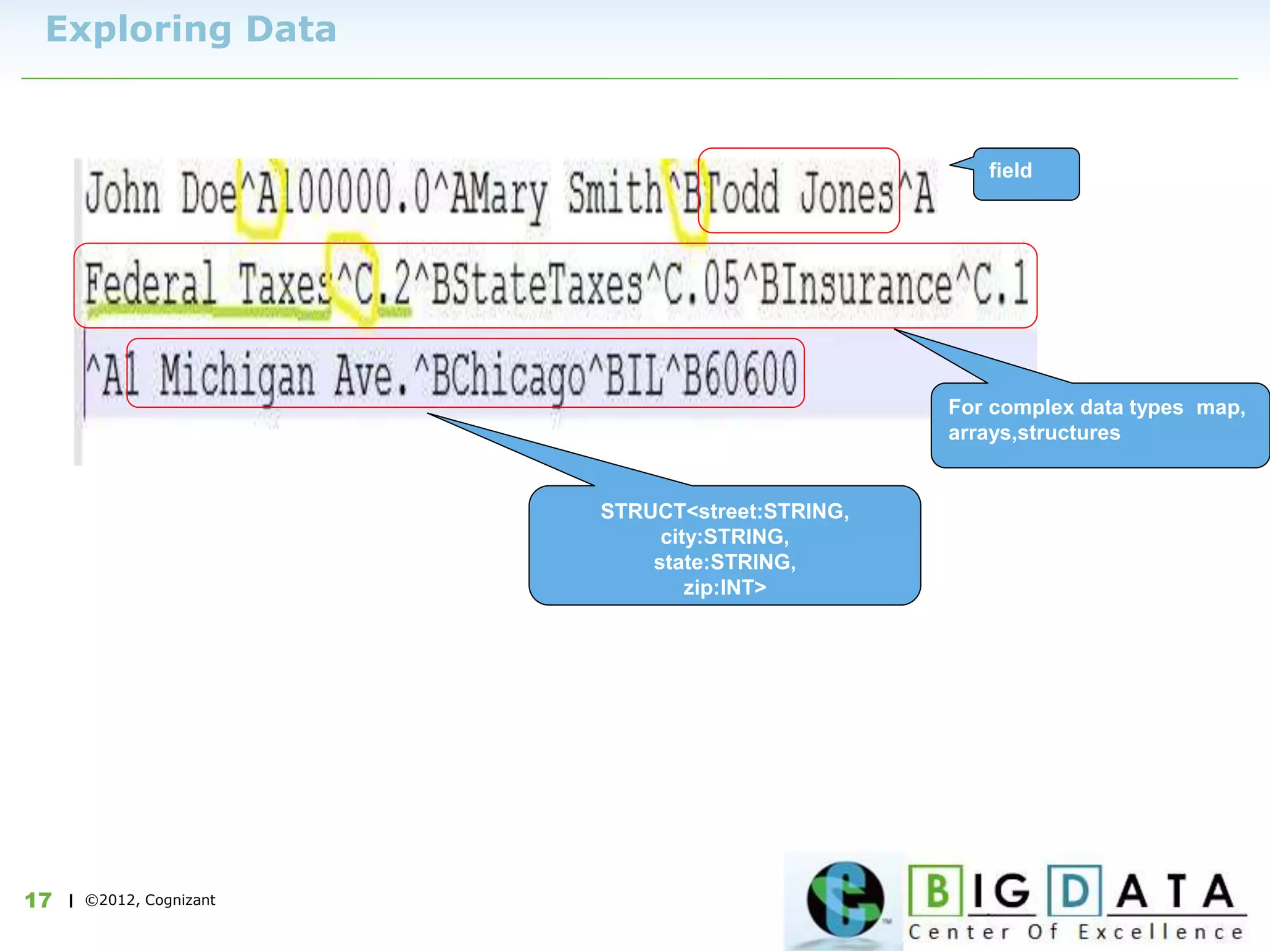 Exploring Data

John Doe^A100000.0^AMary Smith^BTodd Jones^A
Federal Taxes^C.2^BStateTaxes^C.05^BInsurance^C.1
^A1 Michigan Ave.^BChicago^BIL^B60600

field

For complex data types map, arrays,structures

STRUCT<street:STRING, city:STRING, state:STRING, zip:INT>

17 | ©2012, Cognizant

BIG DATA
Center Of Excellence